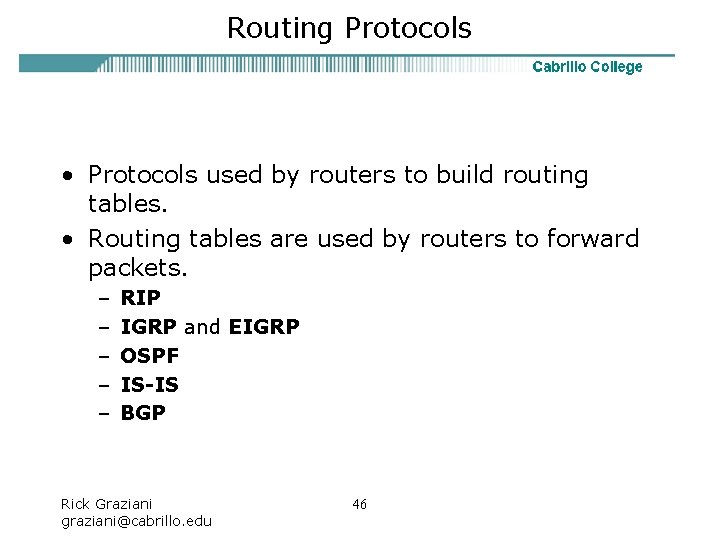 Routing Protocols

Cabrillo College

• Protocols used by routers to build routing tables.
• Routing tables are used by routers to forward packets.
– RIP
– IGRP and EIGRP
– OSPF
– IS-IS
– BGP

Rick Graziani
graziani@cabrillo.edu

46